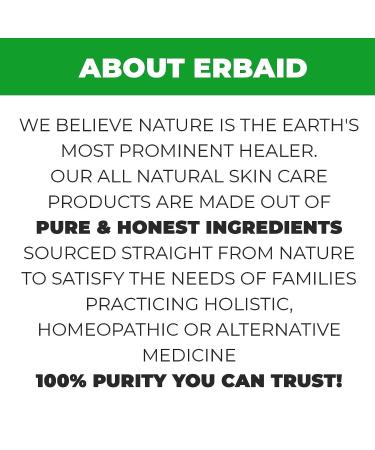 ABOUT ERBAID

WE BELIEVE NATURE IS THE EARTH'S MOST PROMINENT HEALER.
OUR ALL NATURAL SKIN CARE PRODUCTS ARE MADE OUT OF
PURE & HONEST INGREDIENTS
SOURCED STRAIGHT FROM NATURE TO SATISFY THE NEEDS OF FAMILIES PRACTICING HOLISTIC, HOMEOPATHIC OR ALTERNATIVE MEDICINE
100% PURITY YOU CAN TRUST!